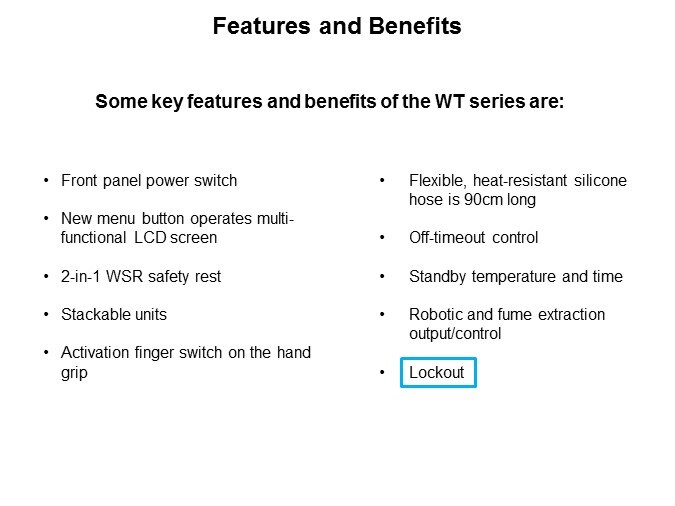 Features and Benefits

Some key features and benefits of the WT series are:

• Front panel power switch

• New menu button operates multi-functional LCD screen

• 2-in-1 WSR safety rest

• Stackable units

• Activation finger switch on the hand grip

• Flexible, heat-resistant silicone hose is 90cm long

• Off-timeout control

• Standby temperature and time

• Robotic and fume extraction output/control

• Lockout